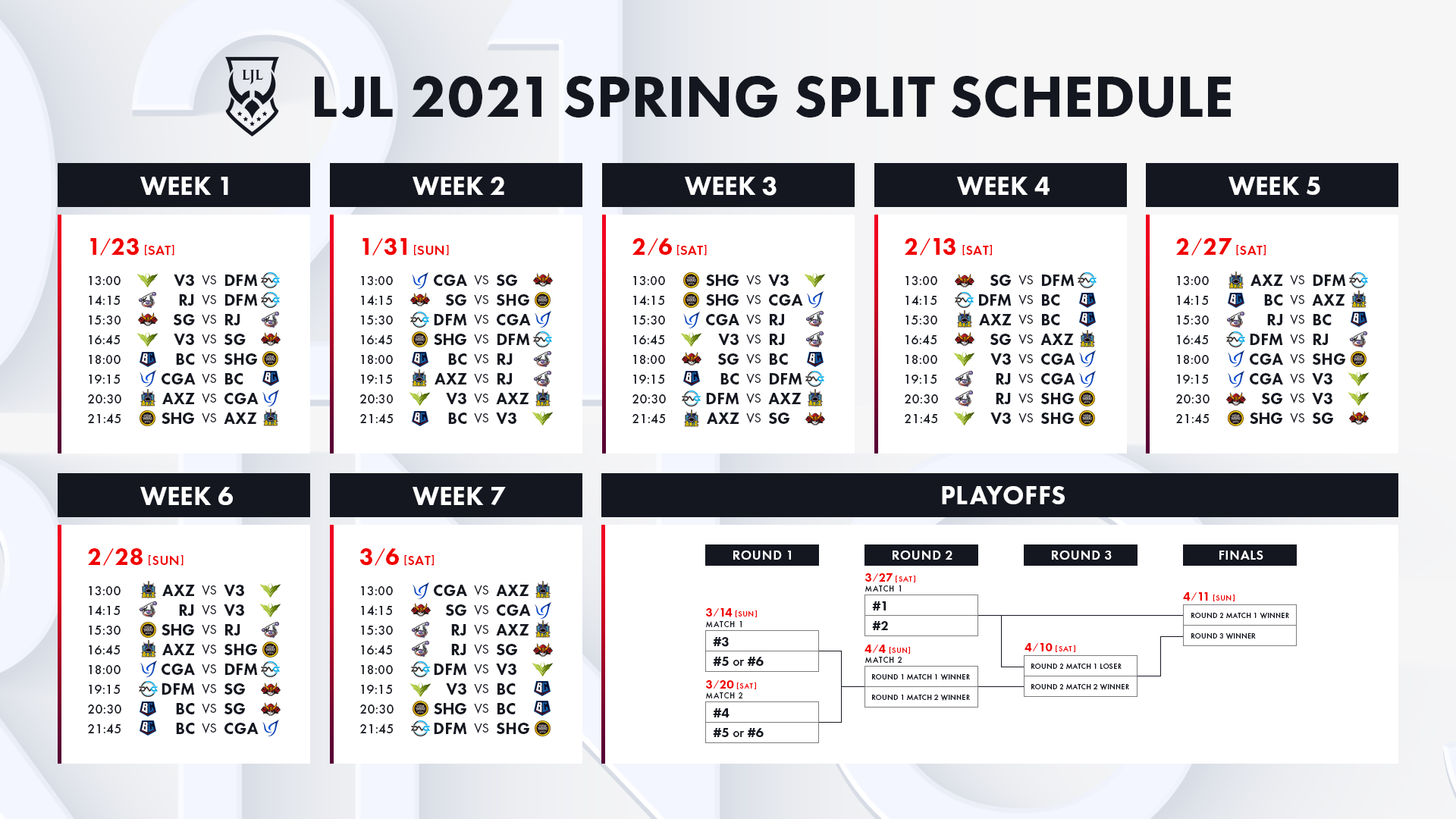 LJL

LJL 2021 SPRING SPLIT SCHEDULE

WEEK 1

1/23 [SAT]

13:00 V3 VS DFM
14:15 RJ VS DFM
15:30 SG VS RJ
16:45 V3 VS SG
18:00 BC VS SHG
19:15 CGA VS BC
20:30 AXZ VS CGA
21:45 SHG VS AXZ

WEEK 2

1/31 [SUN]

13:00 CGA VS SG
14:15 SG VS SHG
15:30 DFM VS CGA
16:45 SHG VS DFM
18:00 BC VS RJ
19:15 AXZ VS RJ
20:30 V3 VS AXZ
21:45 BC VS V3

WEEK 3

2/6 [SAT]

13:00 SHG VS V3
14:15 SHG VS CGA
15:30 CGA VS RJ
16:45 V3 VS RJ
18:00 SG VS BC
19:15 BC VS DFM
20:30 DFM VS AXZ
21:45 AXZ VS SG

WEEK 4

2/13 [SAT]

13:00 SG VS DFM
14:15 DFM VS BC
15:30 AXZ VS BC
16:45 SG VS AXZ
18:00 V3 VS CGA
19:15 RJ VS CGA
20:30 RJ VS SHG
21:45 V3 VS SHG

WEEK 5

2/27 [SAT]

13:00 AXZ VS DFM
14:15 BC VS AXZ
15:30 RJ VS BC
16:45 DFM VS RJ
18:00 CGA VS SHG
19:15 CGA VS V3
20:30 SG VS V3
21:45 SHG VS SG

WEEK 6

2/28 [SUN]

13:00 AXZ VS V3
14:15 RJ VS V3
15:30 SHG VS RJ
16:45 AXZ VS SHG
18:00 CGA VS DFM
19:15 DFM VS SG
20:30 BC VS SG
21:45 BC VS CGA

WEEK 7

3/6 [SAT]

13:00 CGA VS AXZ
14:15 SG VS CGA
15:30 RJ VS AXZ
16:45 RJ VS SG
18:00 DFM VS V3
19:15 V3 VS BC
20:30 SHG VS BC
21:45 DFM VS SHG

PLAYOFFS

ROUND 1

3/14 [SUN]
MATCH 1
#3
#5 or #6

3/20 [SAT]
MATCH 2
#4
#5 or #6

ROUND 2

3/27 [SAT]
MATCH 1
#1
#2

4/4 [SUN]
MATCH 2
ROUND 1 MATCH 1 WINNER
ROUND 1 MATCH 2 WINNER

ROUND 3

4/10 [SAT]
ROUND 2 MATCH 1 LOSER
ROUND 2 MATCH 2 WINNER

FINALS

4/11 [SUN]
ROUND 2 MATCH 1 WINNER
ROUND 3 WINNER